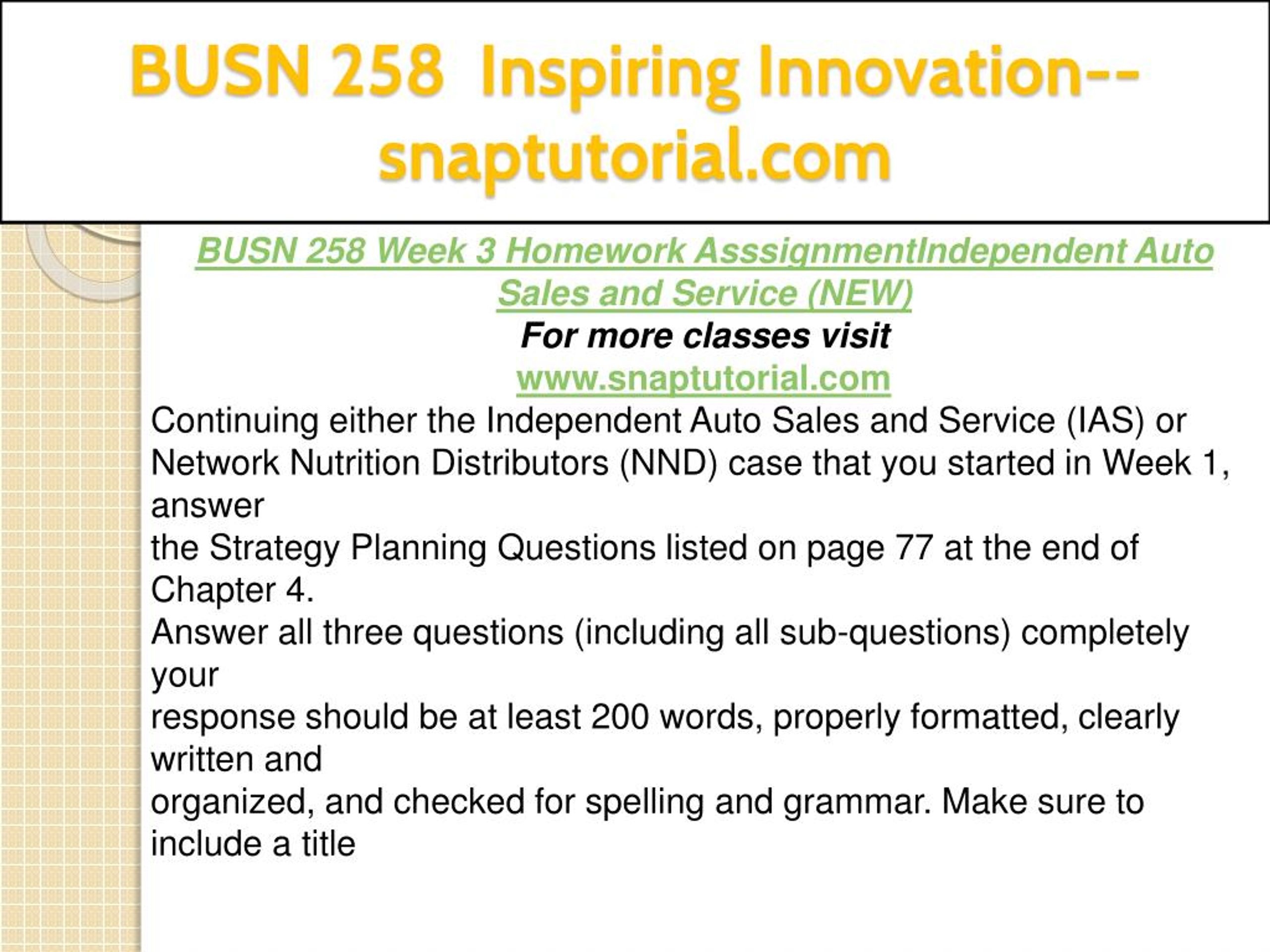 BUSN 258 Inspiring Innovation--snaptutorial.com

BUSN 258 Week 3 Homework AsssignmentIndependent Auto Sales and Service (NEW)
For more classes visit
www.snaptutorial.com

Continuing either the Independent Auto Sales and Service (IAS) or Network Nutrition Distributors (NND) case that you started in Week 1, answer
the Strategy Planning Questions listed on page 77 at the end of Chapter 4.
Answer all three questions (including all sub-questions) completely your
response should be at least 200 words, properly formatted, clearly written and
organized, and checked for spelling and grammar. Make sure to include a title